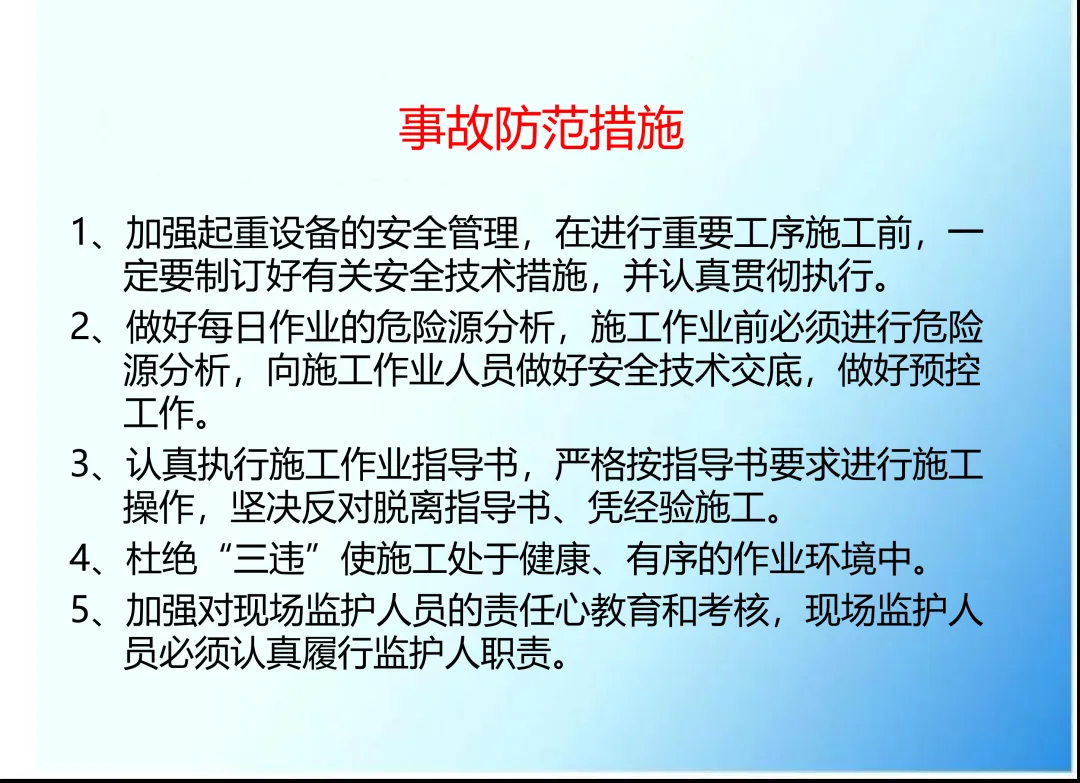 事故防范措施

1、加强起重设备的安全管理，在进行重要工序施工前，一定要制订好有关安全技术措施，并认真贯彻执行。

2、做好每日作业的危险源分析，施工作业前必须进行危险源分析，向施工作业人员做好安全技术交底，做好预控工作。

3、认真执行施工作业指导书，严格按指导书要求进行施工操作，坚决反对脱离指导书、凭经验施工。

4、杜绝“三违”使施工处于健康、有序的作业环境中。

5、加强对现场监护人员的责任心教育和考核，现场监护人员必须认真履行监护人职责。